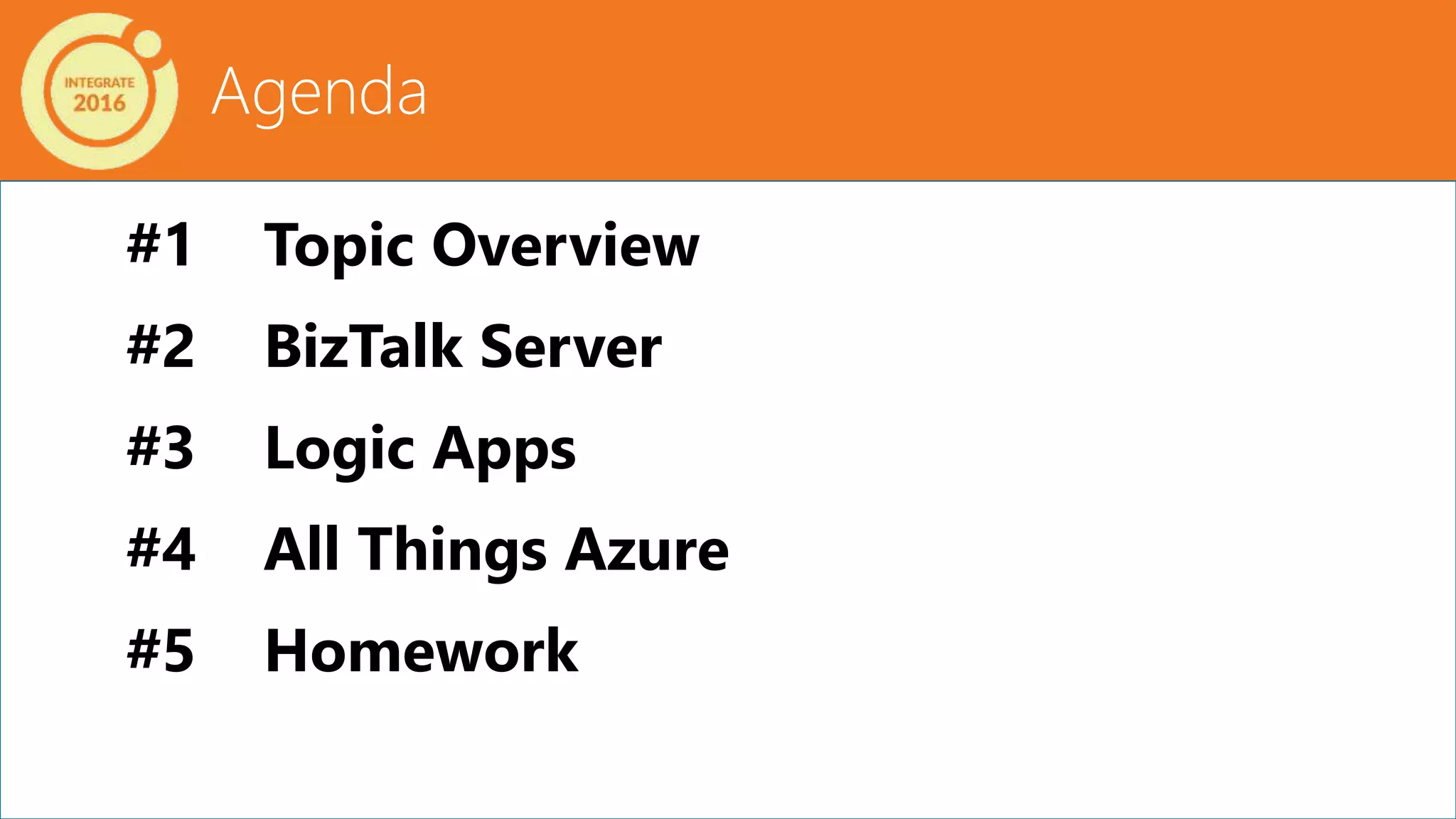 INTEGRATE
2016

Agenda

#1 Topic Overview

#2 BizTalk Server

#3 Logic Apps

#4 All Things Azure

#5 Homework